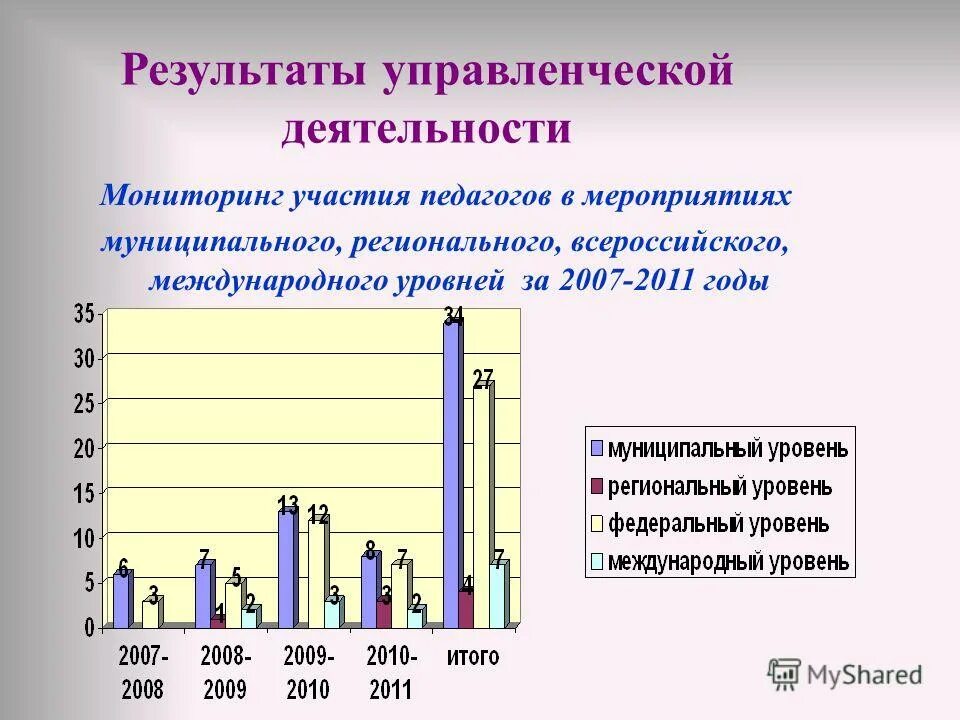 Результаты управленческой деятельности

Мониторинг участия педагогов в мероприятиях муниципального, регионального, всероссийского, международного уровней за 2007-2011 годы

35
30
25
20
15
10
5
0

6
3
7
1
5
2
13
12
3
8
3
7
2
34
4
27
7

2007-2008
2008-2009
2009-2010
2010-2011
итого

муниципальный уровень
региональный уровень
федеральный уровень
международный уровень

MyShared